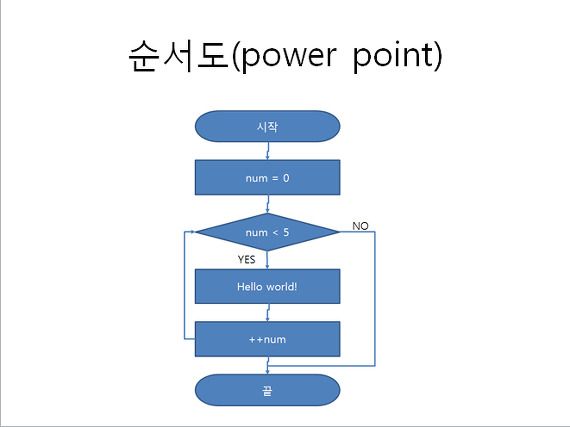 순서도(power point)

시작

num = 0

num < 5

NO

YES

Hello world!

++num

끝